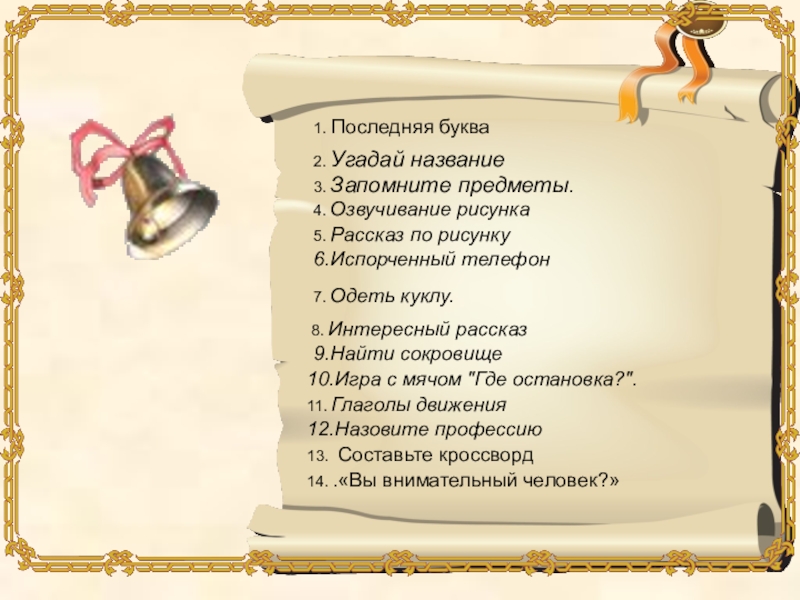 1. Последняя буква
2. Угадай название
3. Запомните предметы.
4. Озвучивание рисунка
5. Рассказ по рисунку
6.Испорченный телефон
7. Одеть куклу.
8. Интересный рассказ
9.Найти сокровище
10.Игра с мячом "Где остановка?".
11. Глаголы движения
12.Назовите профессию
13. Составьте кроссворд
14. .«Вы внимательный человек?»